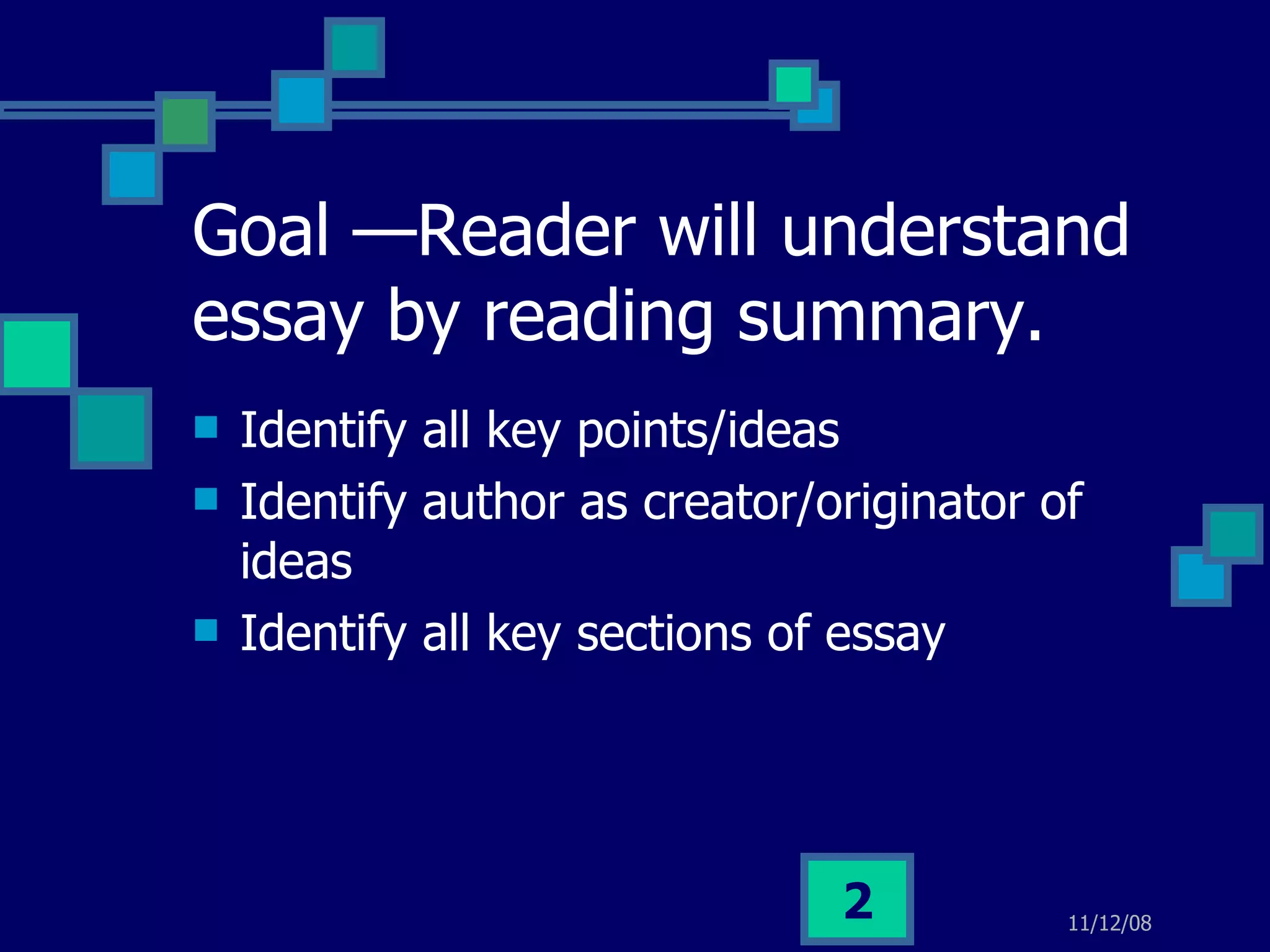 Goal —Reader will understand essay by reading summary.

- Identify all key points/ideas
- Identify author as creator/originator of ideas
- Identify all key sections of essay

2

11/12/08